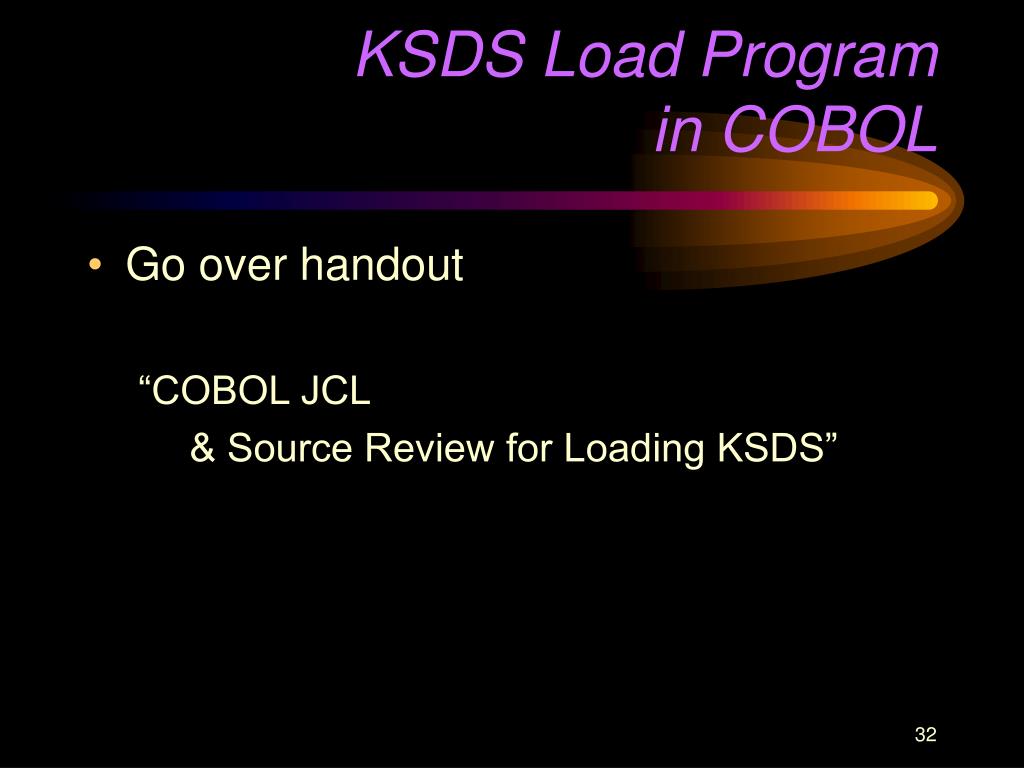 KSDS Load Program in COBOL

• Go over handout

“COBOL JCL

& Source Review for Loading KSDS”

32